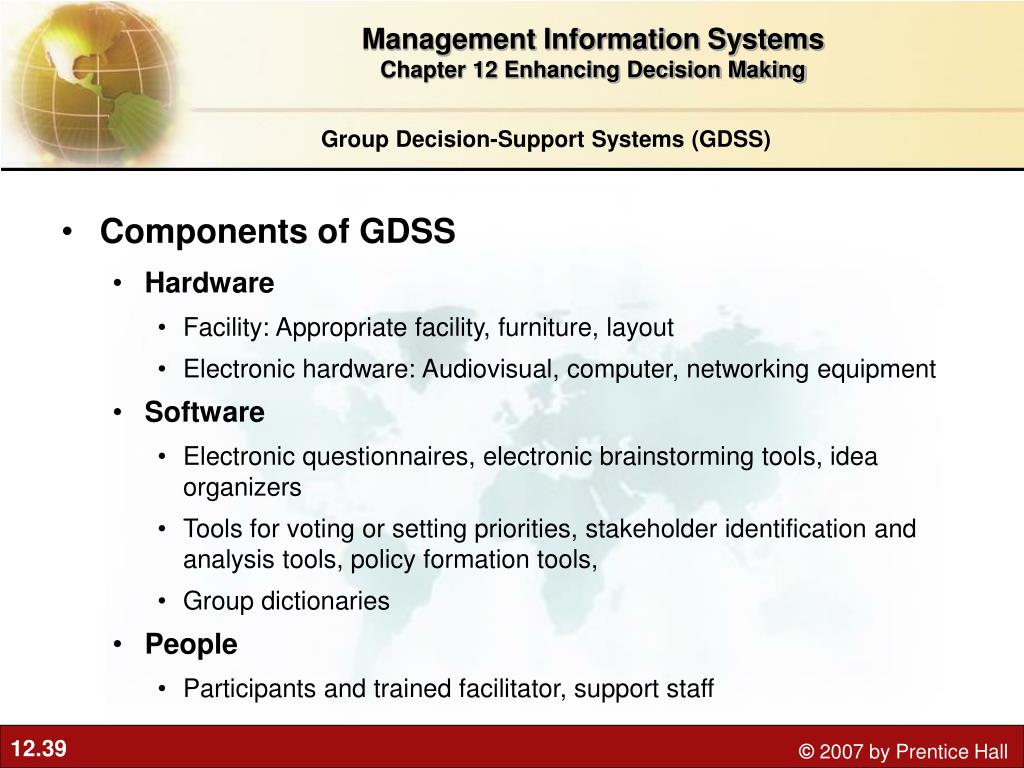 Management Information Systems
Chapter 12 Enhancing Decision Making

Group Decision-Support Systems (GDSS)

• Components of GDSS
• Hardware
• Facility: Appropriate facility, furniture, layout
• Electronic hardware: Audiovisual, computer, networking equipment
• Software
• Electronic questionnaires, electronic brainstorming tools, idea organizers
• Tools for voting or setting priorities, stakeholder identification and analysis tools, policy formation tools,
• Group dictionaries
• People
• Participants and trained facilitator, support staff

12.39

© 2007 by Prentice Hall